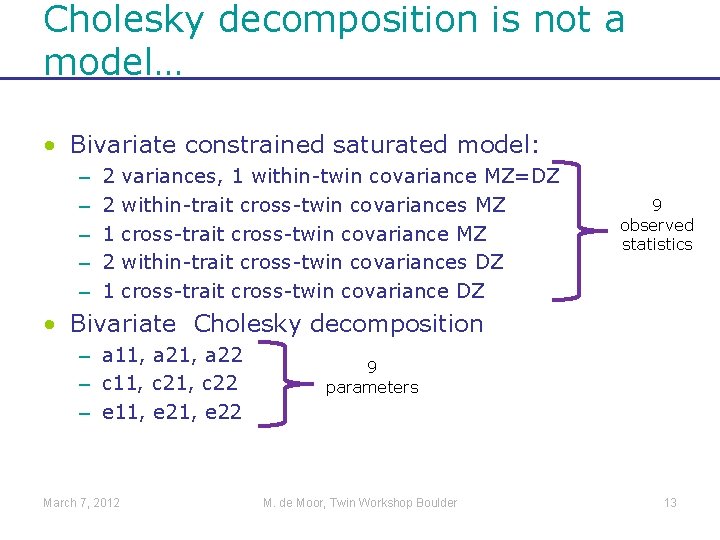 Cholesky decomposition is not a model…

• Bivariate constrained saturated model:
– 2 variances, 1 within-twin covariance MZ=DZ
– 2 within-trait cross-twin covariances MZ
– 1 cross-trait cross-twin covariance MZ
– 2 within-trait cross-twin covariances DZ
– 1 cross-trait cross-twin covariance DZ

9 observed statistics

• Bivariate Cholesky decomposition
– a11, a21, a22
– c11, c21, c22
– e11, e21, e22

9 parameters

March 7, 2012
M. de Moor, Twin Workshop Boulder
13